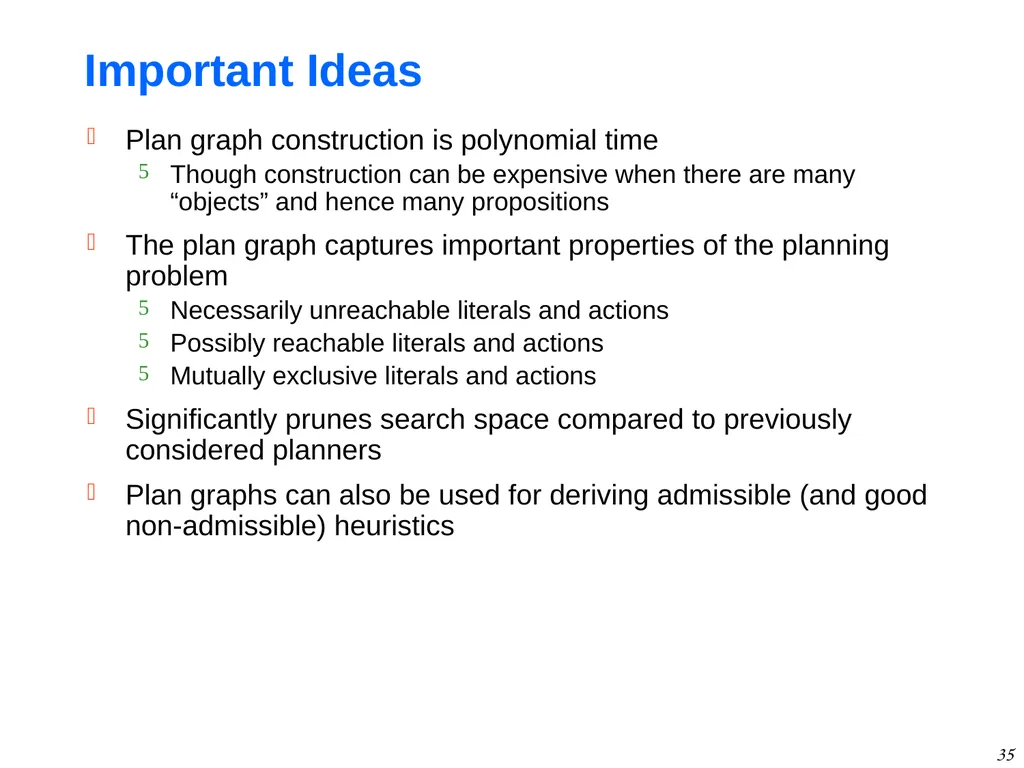 Important Ideas

Plan graph construction is polynomial time

5 Though construction can be expensive when there are many “objects” and hence many propositions

The plan graph captures important properties of the planning problem

5 Necessarily unreachable literals and actions

5 Possibly reachable literals and actions

5 Mutually exclusive literals and actions

Significantly prunes search space compared to previously considered planners

Plan graphs can also be used for deriving admissible (and good non-admissible) heuristics

35